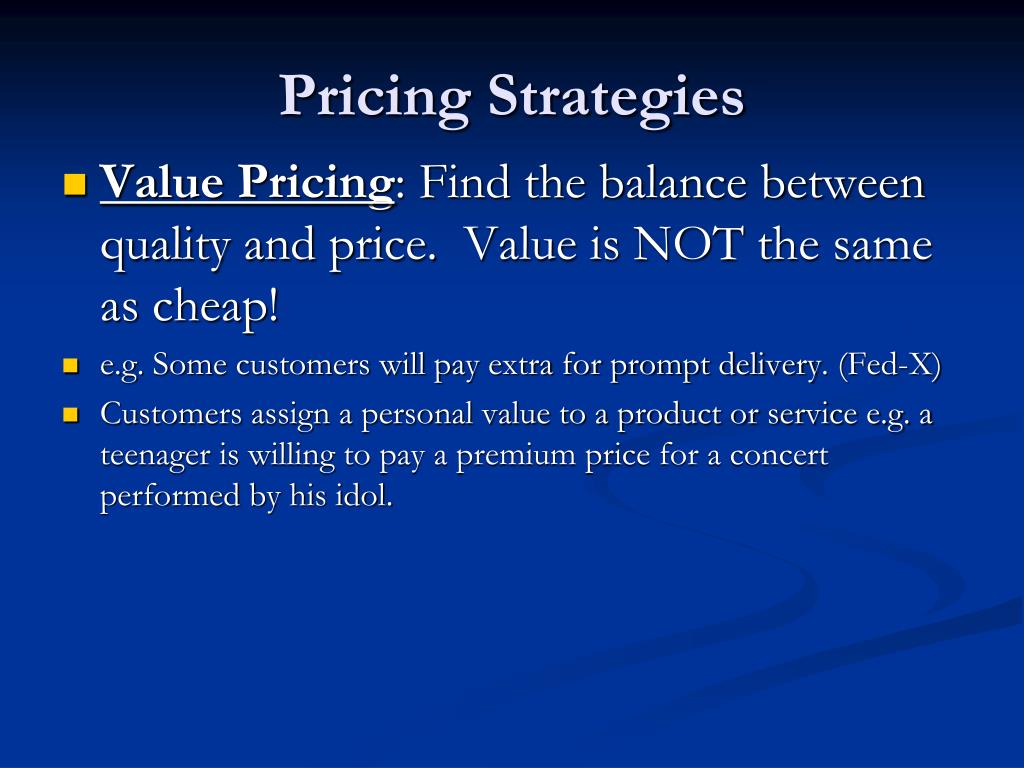 Pricing Strategies

Value Pricing: Find the balance between quality and price. Value is NOT the same as cheap!

e.g. Some customers will pay extra for prompt delivery. (Fed-X)

Customers assign a personal value to a product or service e.g. a teenager is willing to pay a premium price for a concert performed by his idol.